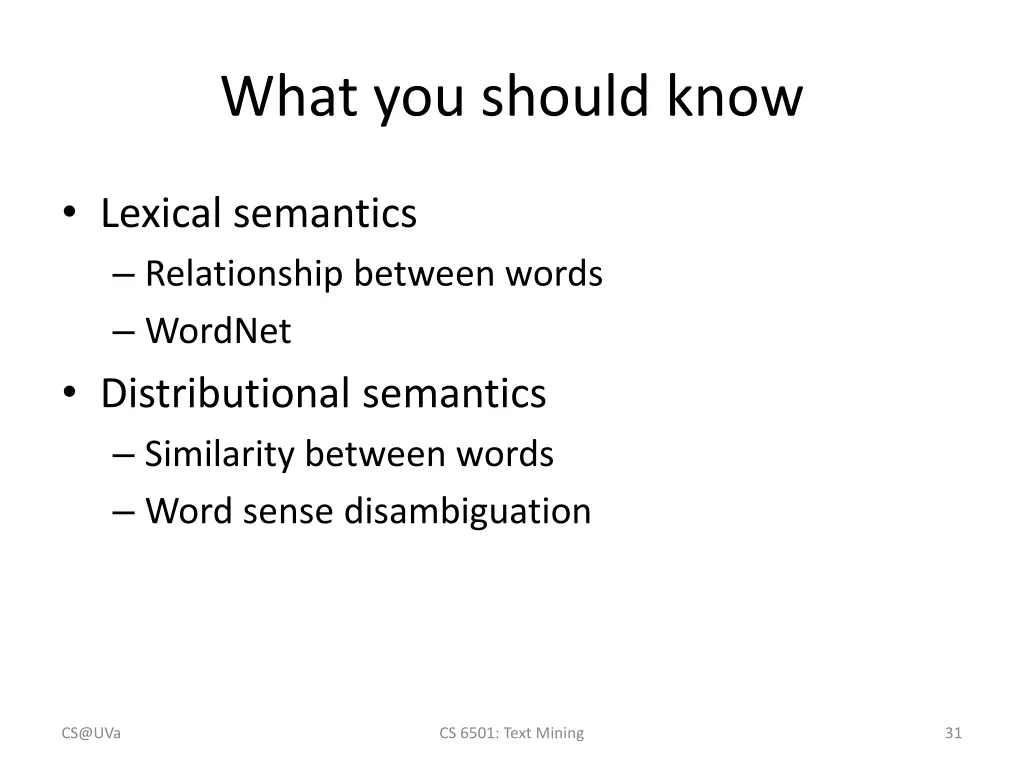 What you should know

• Lexical semantics
– Relationship between words
– WordNet
• Distributional semantics
– Similarity between words
– Word sense disambiguation

CS@UVa

CS 6501: Text Mining

31